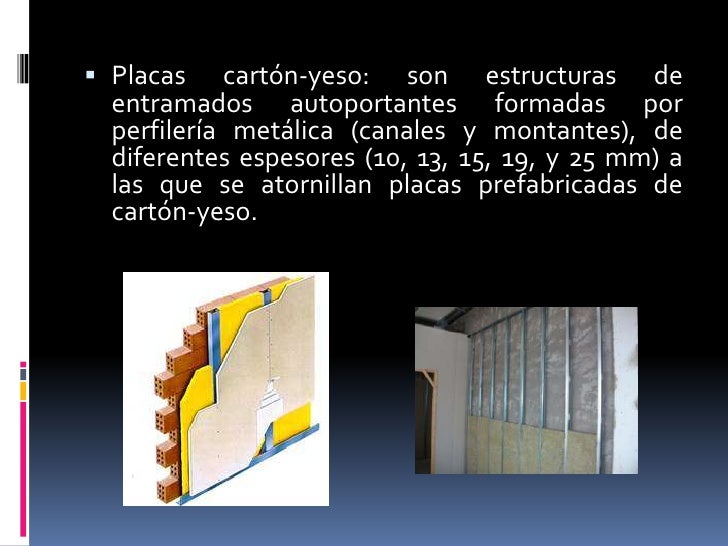 ▪ Placas cartón-yeso: son estructuras de entramados autoportantes formadas por perfilería metálica (canales y montantes), de diferentes espesores (10, 13, 15, 19, y 25 mm) a las que se atornillan placas prefabricadas de cartón-yeso.